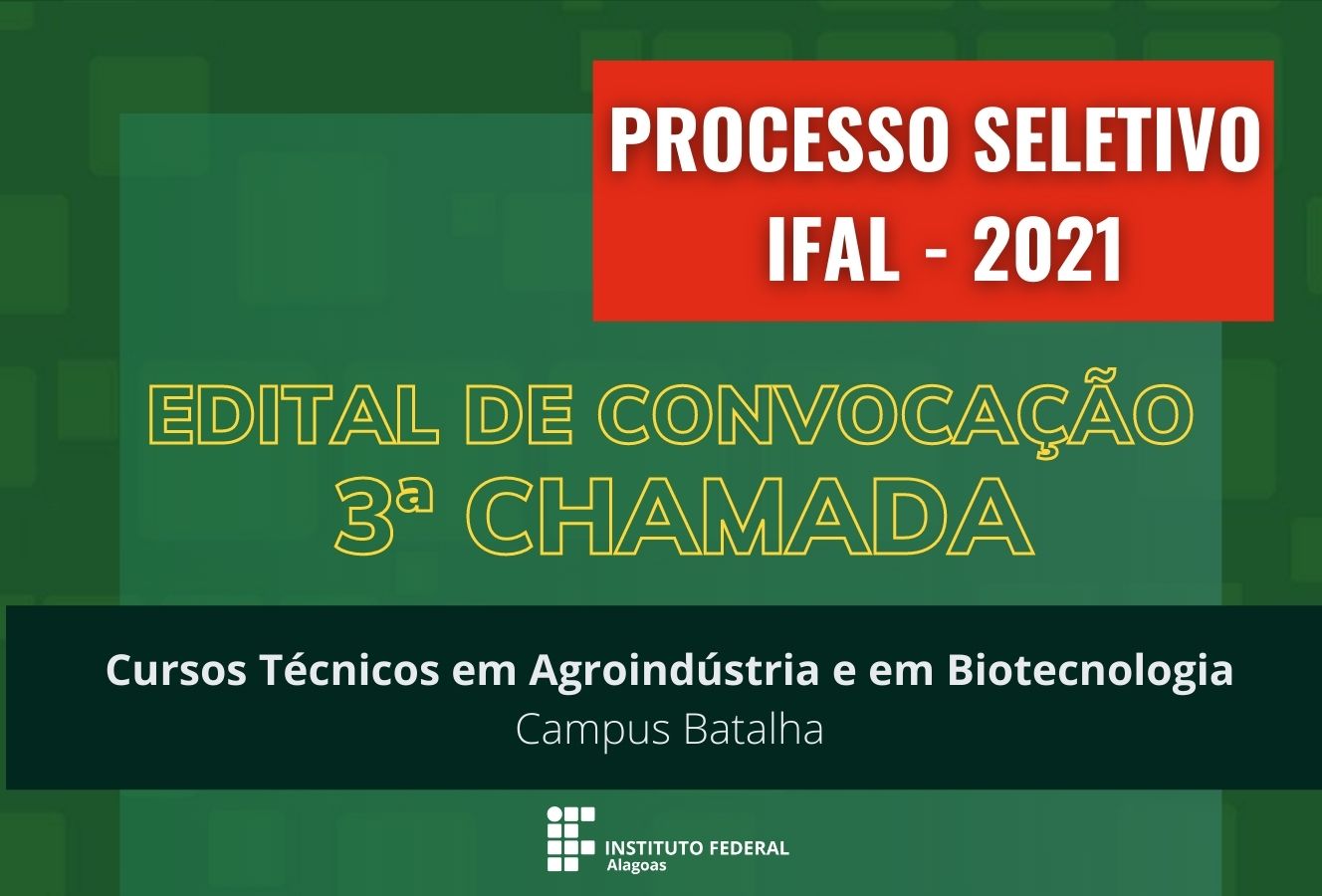 PROCESSO SELETIVO
IFAL - 2021

EDITAL DE CONVOCAÇÃO
3ª CHAMADA

Cursos Técnicos em Agroindústria e em Biotecnologia
Campus Batalha

INSTITUTO FEDERAL
Alagoas